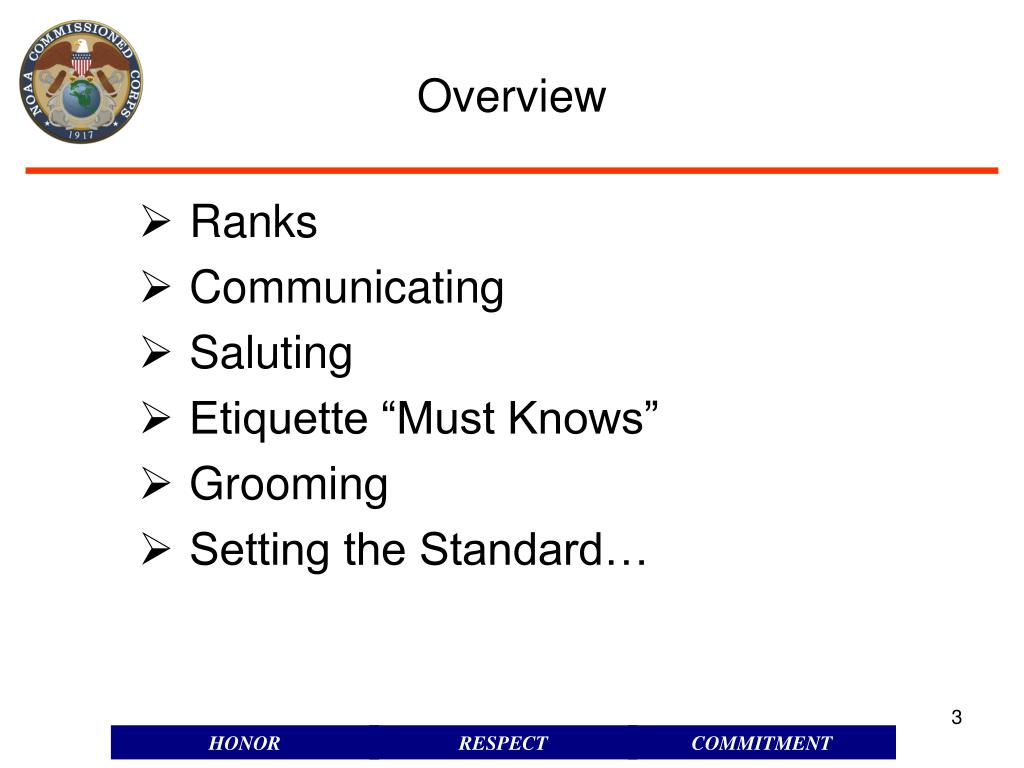 NOAA COMMISSIONED CORPS
1917

Overview

➢ Ranks
➢ Communicating
➢ Saluting
➢ Etiquette “Must Knows”
➢ Grooming
➢ Setting the Standard…

3

HONOR RESPECT COMMITMENT